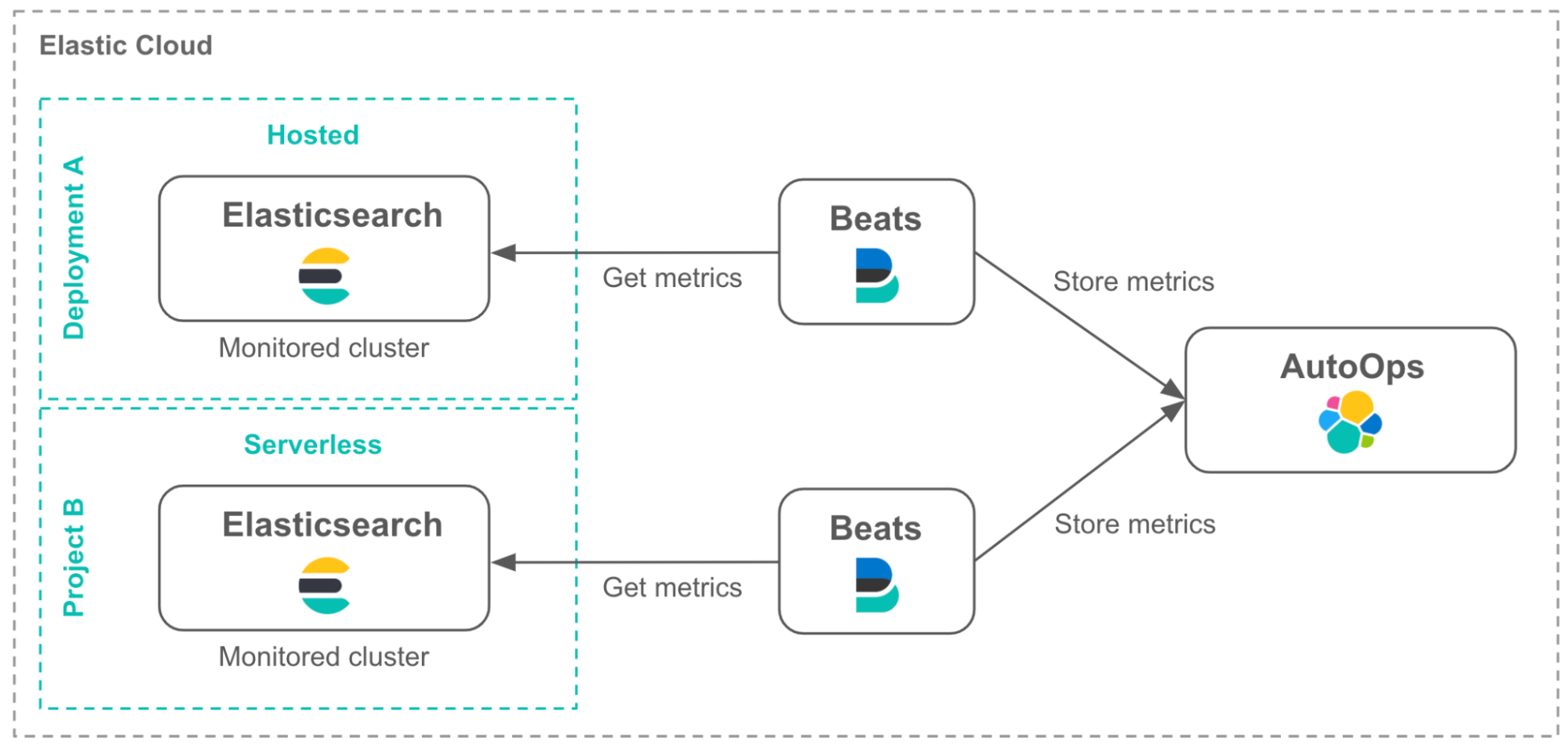 Elastic Cloud

Deployment A

Hosted

Elasticsearch

Monitored cluster

Get metrics

Beats

Store metrics

AutoOps

Project B

Serverless

Elasticsearch

Monitored cluster

Get metrics

Beats

Store metrics